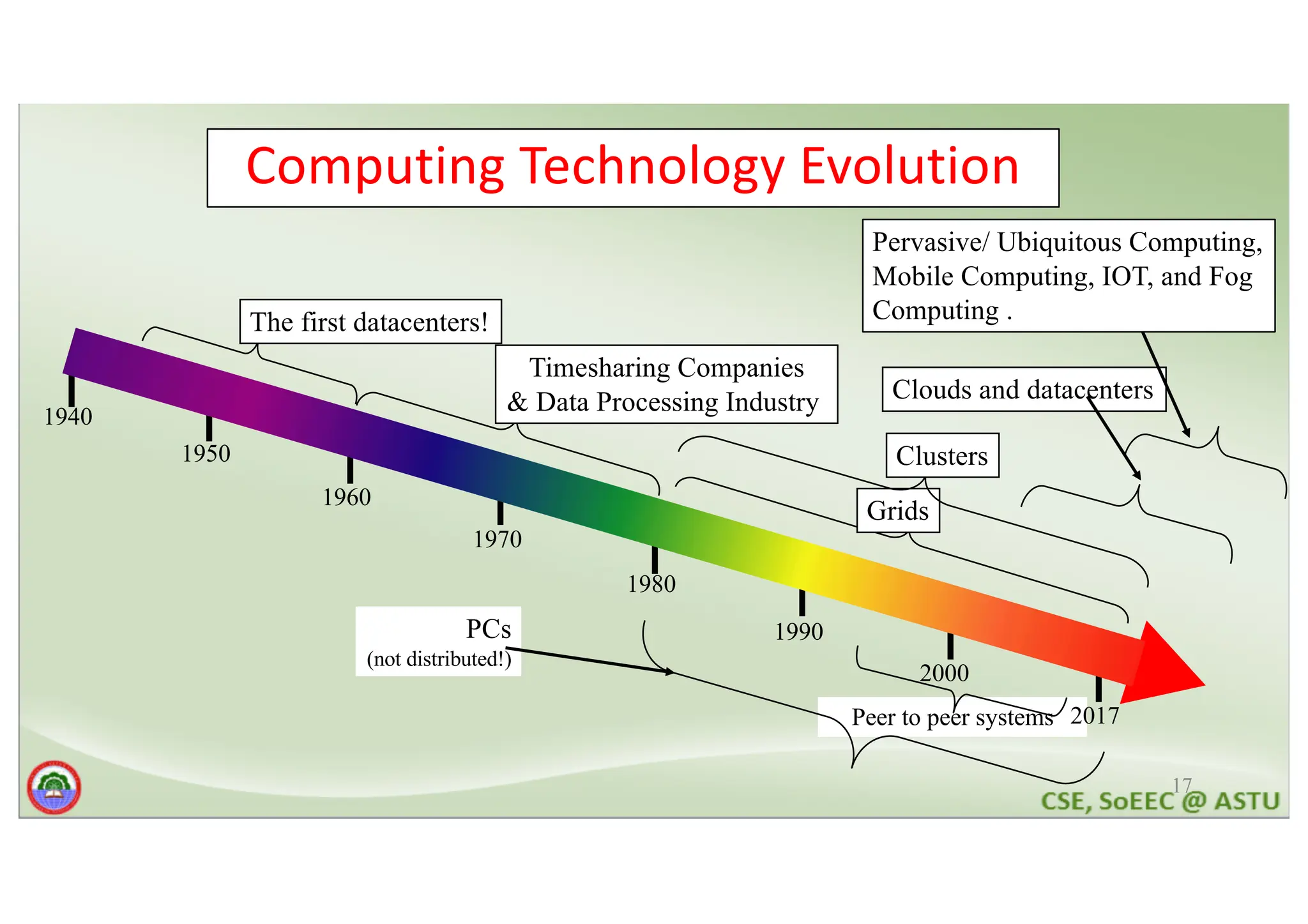 Computing Technology Evolution

Pervasive/ Ubiquitous Computing, Mobile Computing, IOT, and Fog Computing .

The first datacenters!

Timesharing Companies & Data Processing Industry

Clouds and datacenters

Clusters

Grids

1940

1950

1960

1970

1980

1990

2000

2017

PCs (not distributed!)

Peer to peer systems

17

CSE, SoEEC @ ASTU